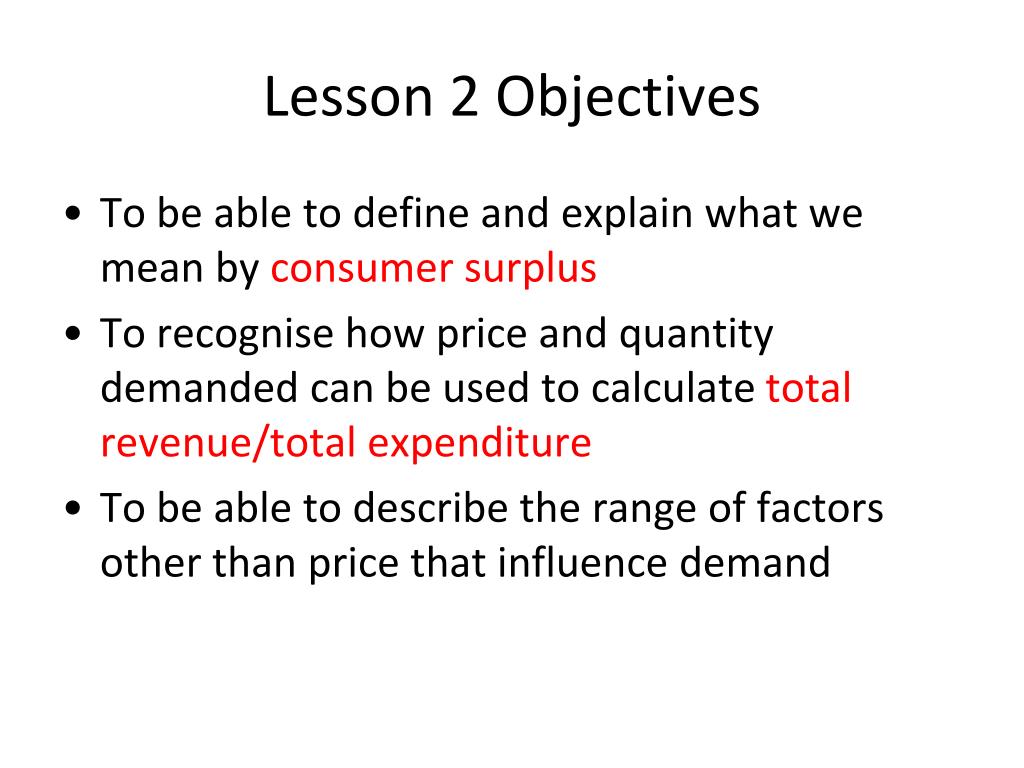 Lesson 2 Objectives

• To be able to define and explain what we mean by consumer surplus
• To recognise how price and quantity demanded can be used to calculate total revenue/total expenditure
• To be able to describe the range of factors other than price that influence demand